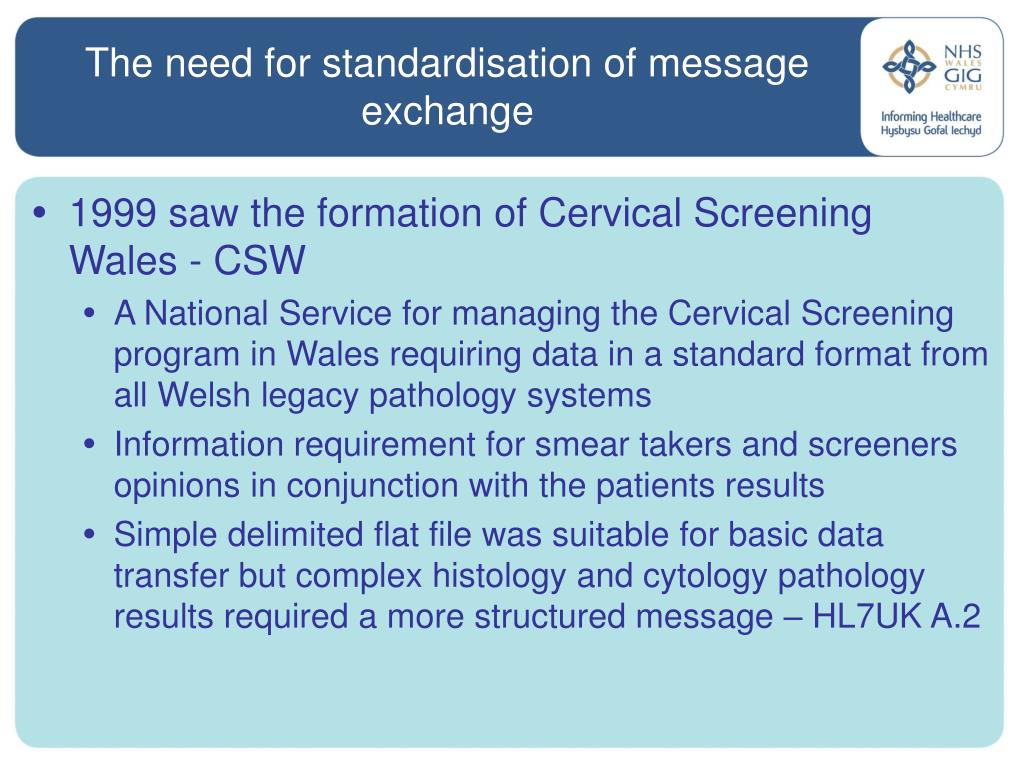 The need for standardisation of message exchange

NHS WALES GIG CYMRU
Informing Healthcare
Hysbysu Gofal Iechyd

• 1999 saw the formation of Cervical Screening Wales - CSW
  • A National Service for managing the Cervical Screening program in Wales requiring data in a standard format from all Welsh legacy pathology systems
  • Information requirement for smear takers and screeners opinions in conjunction with the patients results
  • Simple delimited flat file was suitable for basic data transfer but complex histology and cytology pathology results required a more structured message – HL7UK A.2